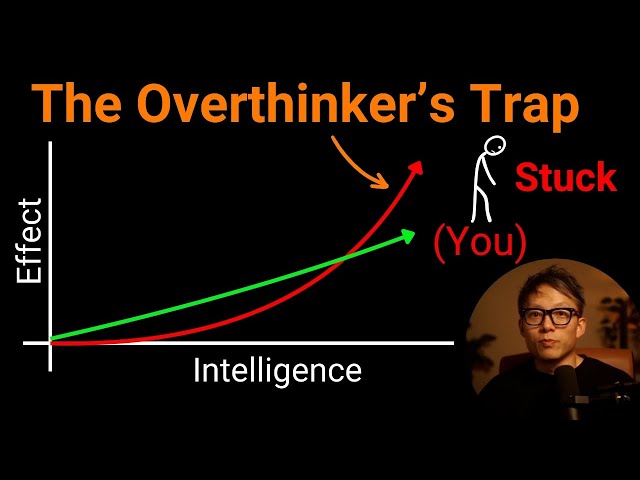 The Overthinker's Trap

Stuck

(You)

Effect

Intelligence